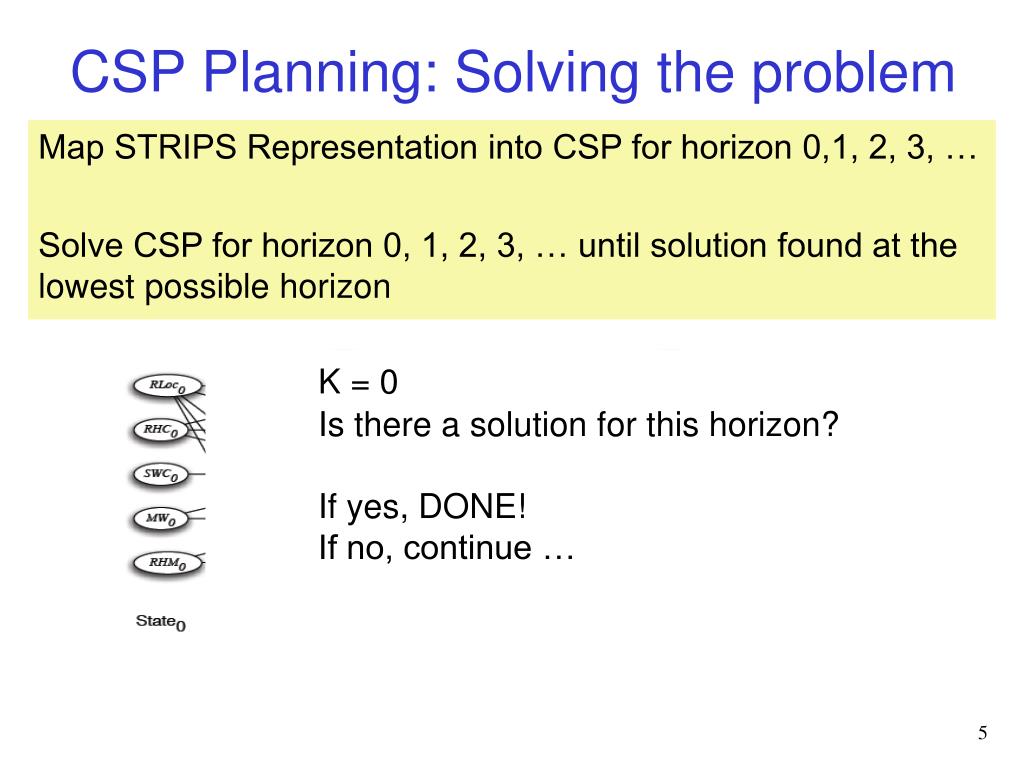 CSP Planning: Solving the problem

Map STRIPS Representation into CSP for horizon 0,1, 2, 3, …

Solve CSP for horizon 0, 1, 2, 3, … until solution found at the lowest possible horizon

$RLoc_0$

$RHC_0$

$SWC_0$

$MW_0$

$RHM_0$

$State_0$

K = 0
Is there a solution for this horizon?

If yes, DONE!
If no, continue …

5